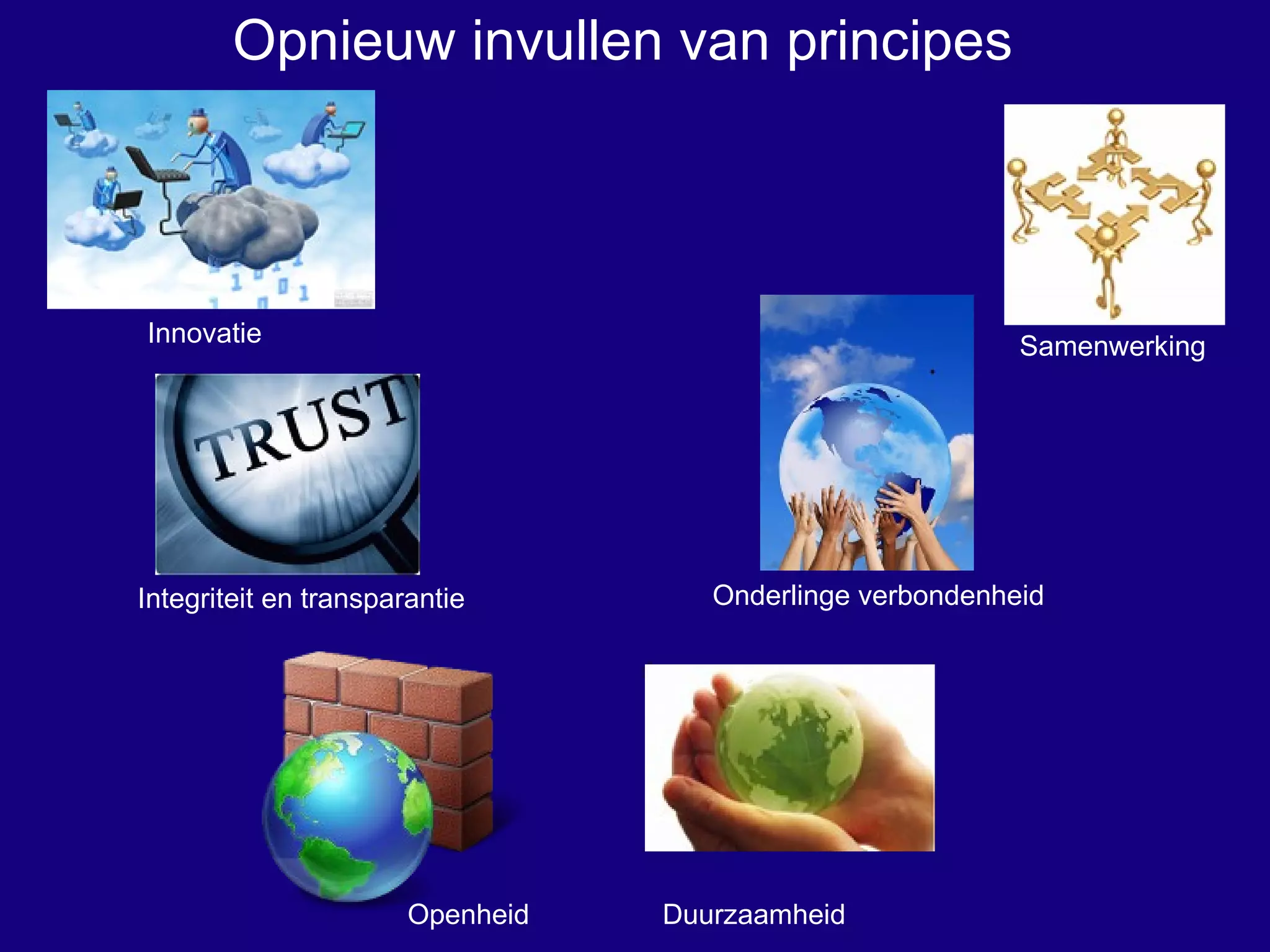 Opnieuw invullen van principes

Innovatie

Samenwerking

TRUST

Integriteit en transparantie

Onderlinge verbondenheid

Openheid

Duurzaamheid